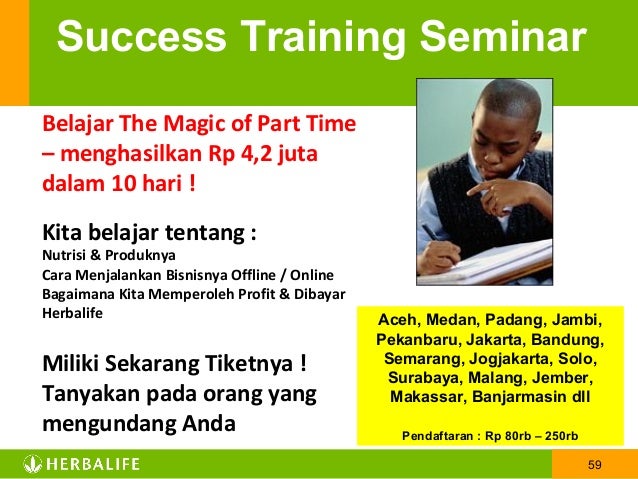 Success Training Seminar

Belajar The Magic of Part Time – menghasilkan Rp 4,2 juta dalam 10 hari !

Kita belajar tentang :
Nutrisi & Produknya
Cara Menjalankan Bisnisnya Offline / Online
Bagaimana Kita Memperoleh Profit & Dibayar Herbalife

Miliki Sekarang Tiketnya ! Tanyakan pada orang yang mengundang Anda

Aceh, Medan, Padang, Jambi, Pekanbaru, Jakarta, Bandung, Semarang, Jogjakarta, Solo, Surabaya, Malang, Jember, Makassar, Banjarmasin dll

Pendaftaran : Rp 80rb – 250rb

HERBALIFE

59